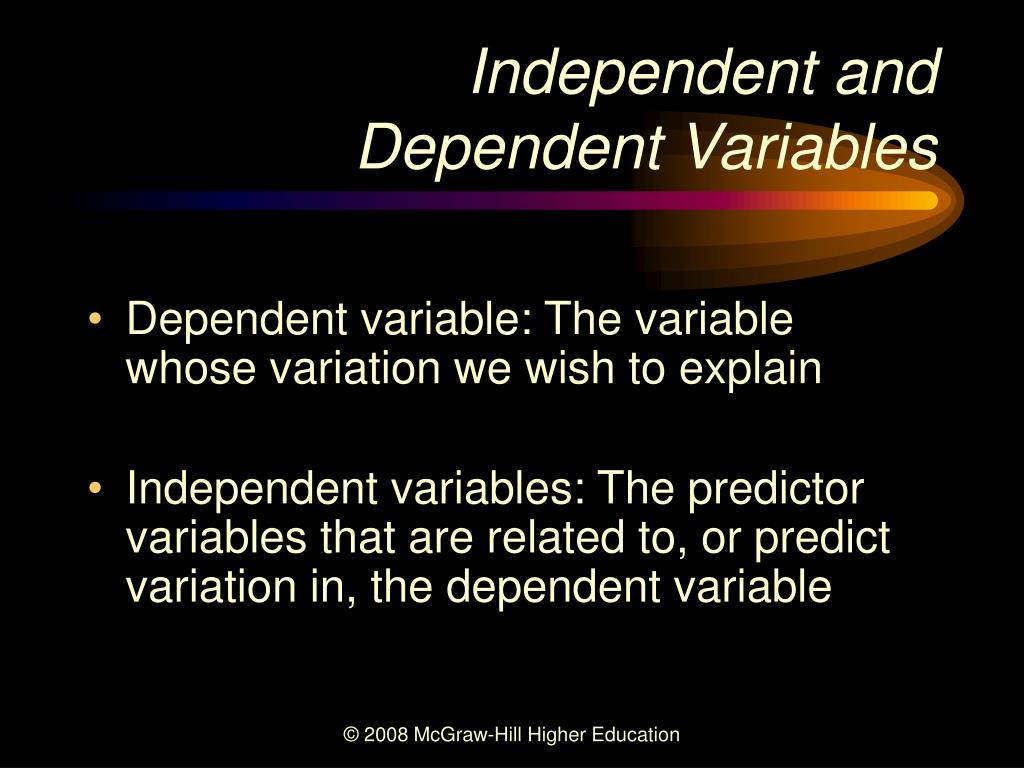 Independent and Dependent Variables

• Dependent variable: The variable whose variation we wish to explain

• Independent variables: The predictor variables that are related to, or predict variation in, the dependent variable

© 2008 McGraw-Hill Higher Education